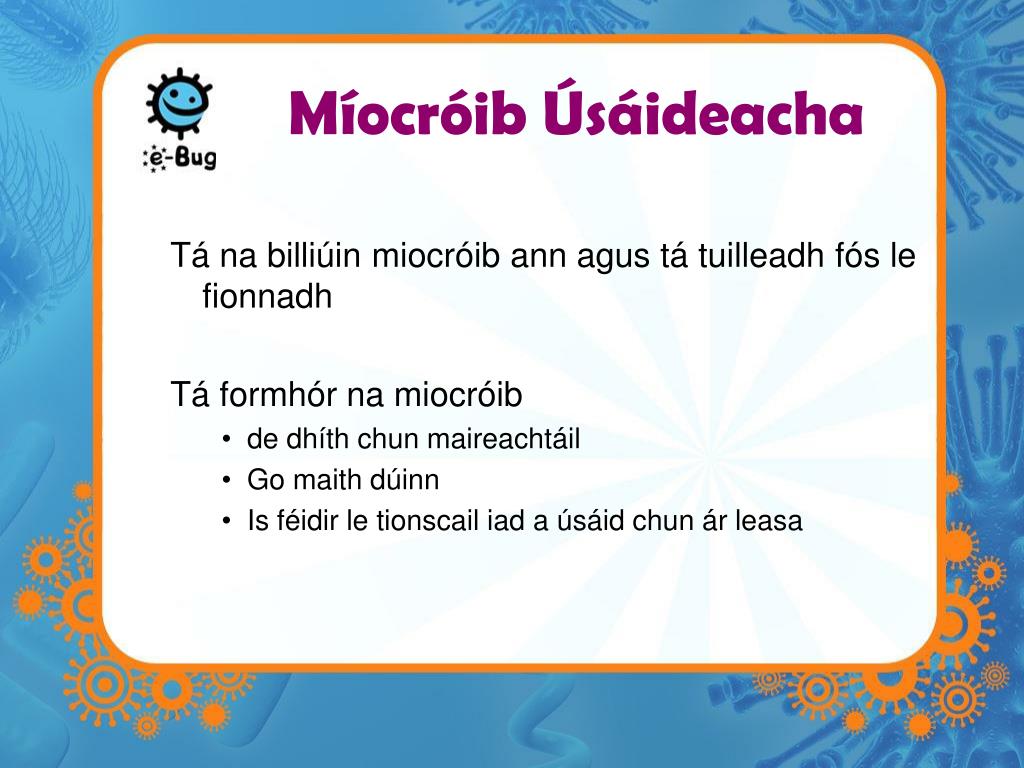 e-Bug

Míocróib Úsáideacha

Tá na billiúin miocróib ann agus tá tuilleadh fós le fionnadh

Tá formhór na miocróib
• de dhíth chun maireachtáil
• Go maith dúinn
• Is féidir le tionscail iad a úsáid chun ár leasa